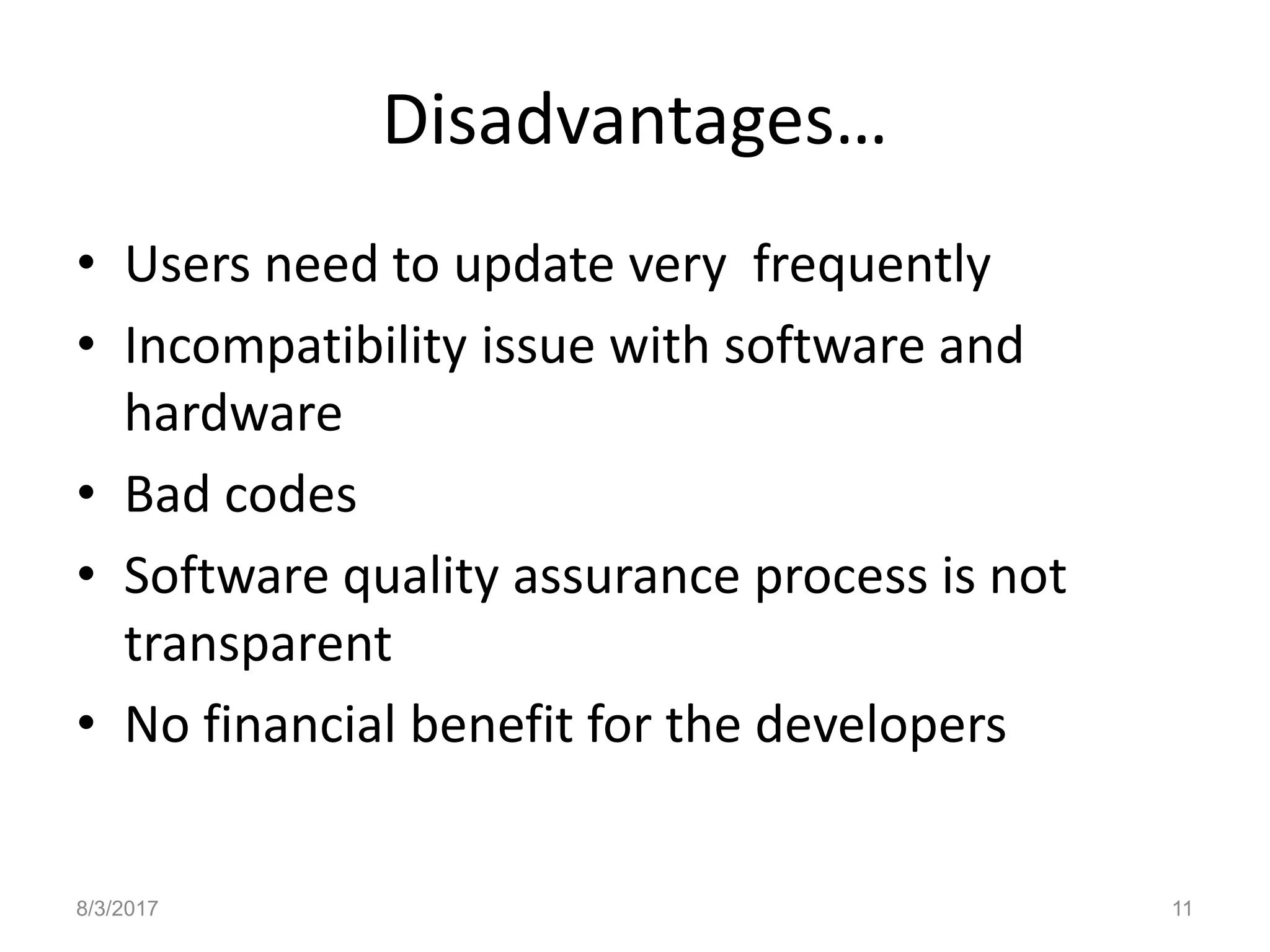 Disadvantages…

• Users need to update very frequently
• Incompatibility issue with software and hardware
• Bad codes
• Software quality assurance process is not transparent
• No financial benefit for the developers

8/3/2017

11